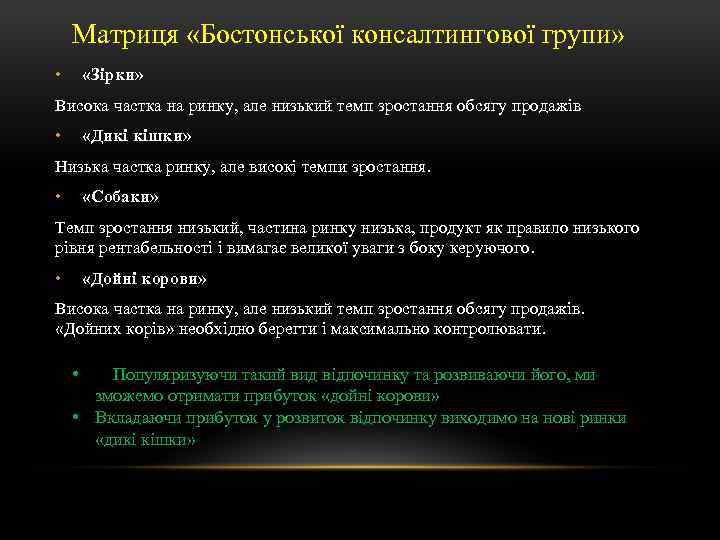 Матриця «Бостонської консалтингової групи»

• «Зірки»

Висока частка на ринку, але низький темп зростання обсягу продажів

• «Дикі кішки»

Низька частка ринку, але високі темпи зростання.

• «Собаки»

Темп зростання низький, частина ринку низька, продукт як правило низького рівня рентабельності і вимагає великої уваги з боку керуючого.

• «Дойні корови»

Висока частка на ринку, але низький темп зростання обсягу продажів. «Дойних корів» необхідно берегти і максимально контролювати.

• Популяризуючи такий вид відпочинку та розвиваючи його, ми зможемо отримати прибуток «дойні корови»

• Вкладаючи прибуток у розвиток відпочинку виходимо на нові ринки «дикі кішки»